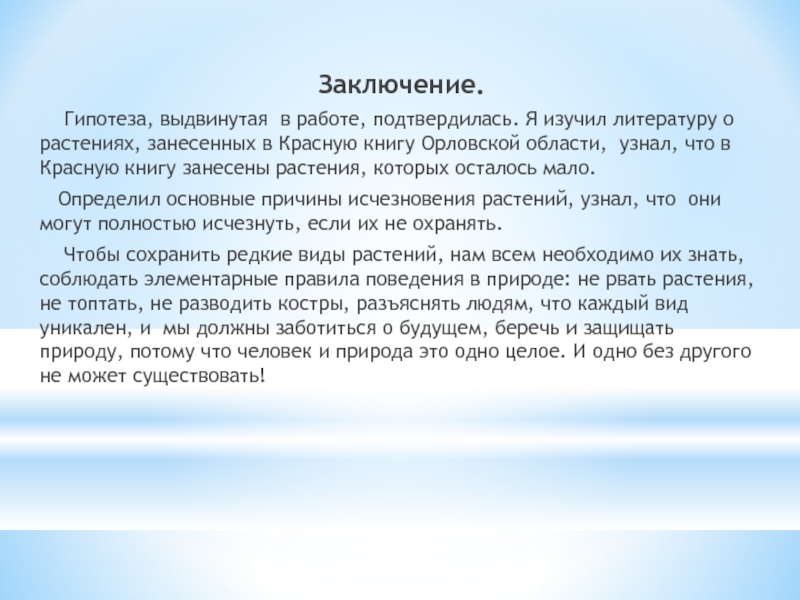 Заключение.

Гипотеза, выдвинутая в работе, подтвердилась. Я изучил литературу о растениях, занесенных в Красную книгу Орловской области, узнал, что в Красную книгу занесены растения, которых осталось мало.

Определил основные причины исчезновения растений, узнал, что они могут полностью исчезнуть, если их не охранять.

Чтобы сохранить редкие виды растений, нам всем необходимо их знать, соблюдать элементарные правила поведения в природе: не рвать растения, не топтать, не разводить костры, разъяснять людям, что каждый вид уникален, и мы должны заботиться о будущем, беречь и защищать природу, потому что человек и природа это одно целое. И одно без другого не может существовать!